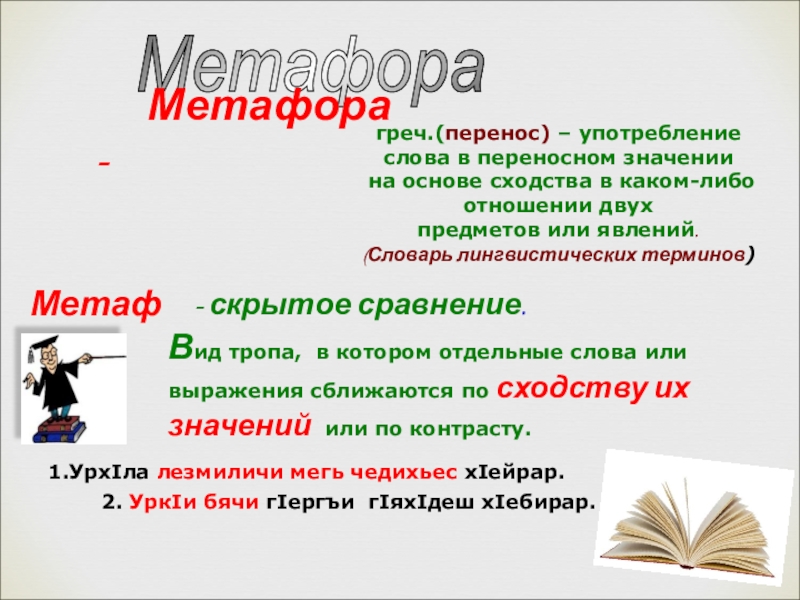 Метафора

Метафора

–

греч.(перенос) – употребление слова в переносном значении на основе сходства в каком-либо отношении двух предметов или явлений.
(Словарь лингвистических терминов)

Метаф

- скрытое сравнение.

Вид тропа, в котором отдельные слова или выражения сближаются по сходству их значений или по контрасту.

1.УрхIла лезмиличи мегь чедихьес хIейрар.

2. УркIи бячи гIергъи гIяхIдеш хIебирар.